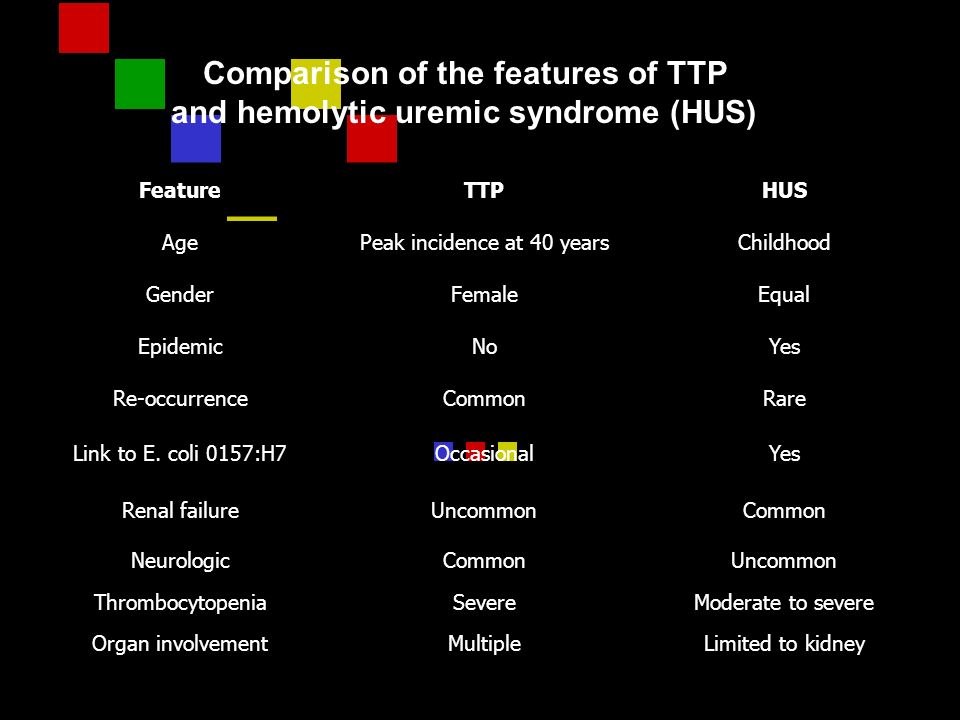 Comparison of the features of TTP and hemolytic uremic syndrome (HUS)

| Feature | TTP | HUS |
|---|---|---|
| Age | Peak incidence at 40 years | Childhood |
| Gender | Female | Equal |
| Epidemic | No | Yes |
| Re-occurrence | Common | Rare |
| Link to E. coli 0157:H7 | Occasional | Yes |
| Renal failure | Uncommon | Common |
| Neurologic | Common | Uncommon |
| Thrombocytopenia | Severe | Moderate to severe |
| Organ involvement | Multiple | Limited to kidney |